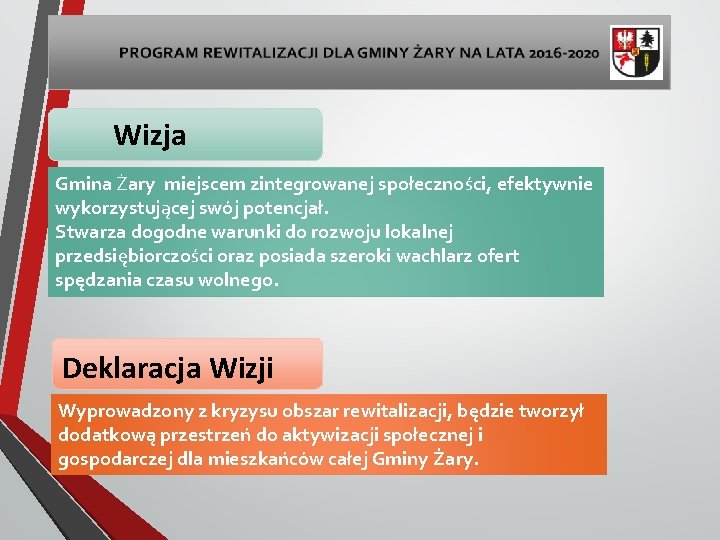 PROGRAM REWITALIZACJI DLA GMINY ŻARY NA LATA 2016-2020

Wizja

Gmina Żary miejscem zintegrowanej społeczności, efektywnie wykorzystującej swój potencjał.
Stwarza dogodne warunki do rozwoju lokalnej przedsiębiorczości oraz posiada szeroki wachlarz ofert spędzania czasu wolnego.

Deklaracja Wizji

Wyprowadzony z kryzysu obszar rewitalizacji, będzie tworzył dodatkową przestrzeń do aktywizacji społecznej i gospodarczej dla mieszkańców całej Gminy Żary.